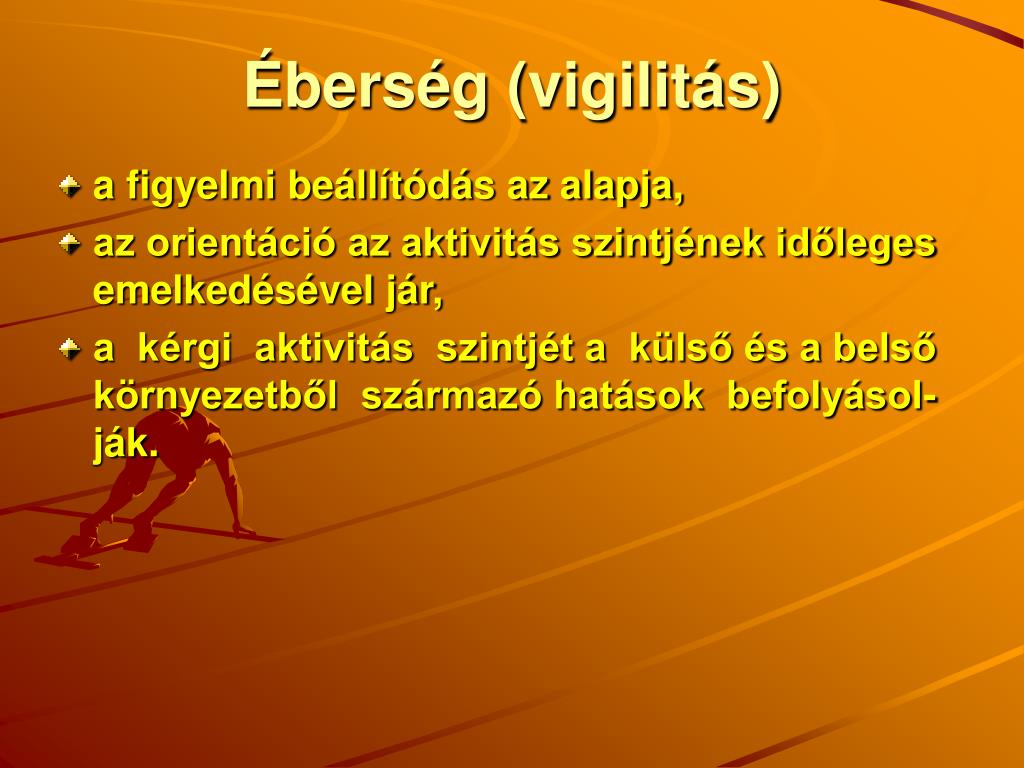 Éberség (vigilitás)

a figyelmi beállítódás az alapja,

az orientáció az aktivitás szintjének időleges emelkedésével jár,

a kérgi aktivitás szintjét a külső és a belső környezetből származó hatások befolyásolják.